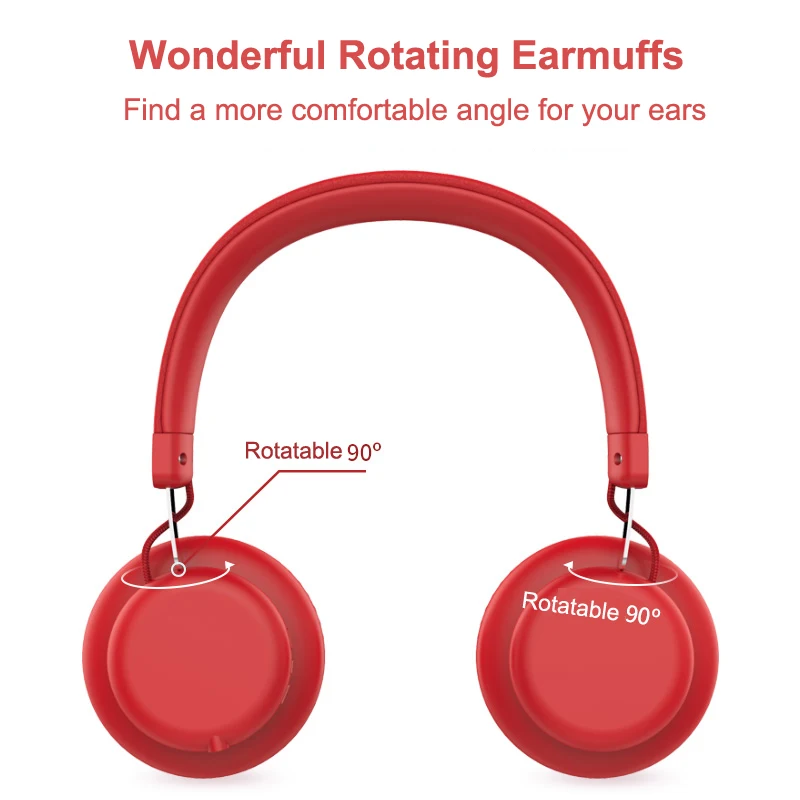 Wonderful Rotating Earmuffs
Find a more comfortable angle for your ears

Rotatable 90º

Rotatable 90º